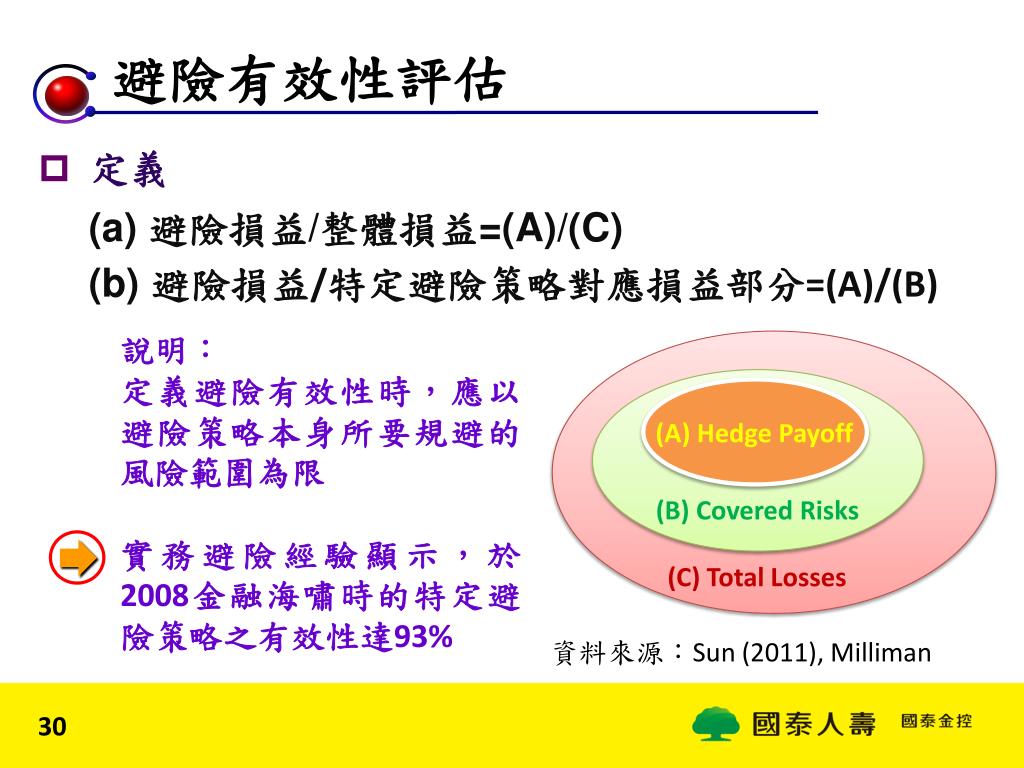 避險有效性評估

定義

(a) 避險損益/整體損益=(A)/(C)

(b) 避險損益/特定避險策略對應損益部分=(A)/(B)

說明：
定義避險有效性時，應以避險策略本身所要規避的風險範圍為限

實務避險經驗顯示，於2008金融海嘯時的特定避險策略之有效性達93%

(A) Hedge Payoff

(B) Covered Risks

(C) Total Losses

資料來源：Sun (2011), Milliman

30

國泰人壽 國泰金控